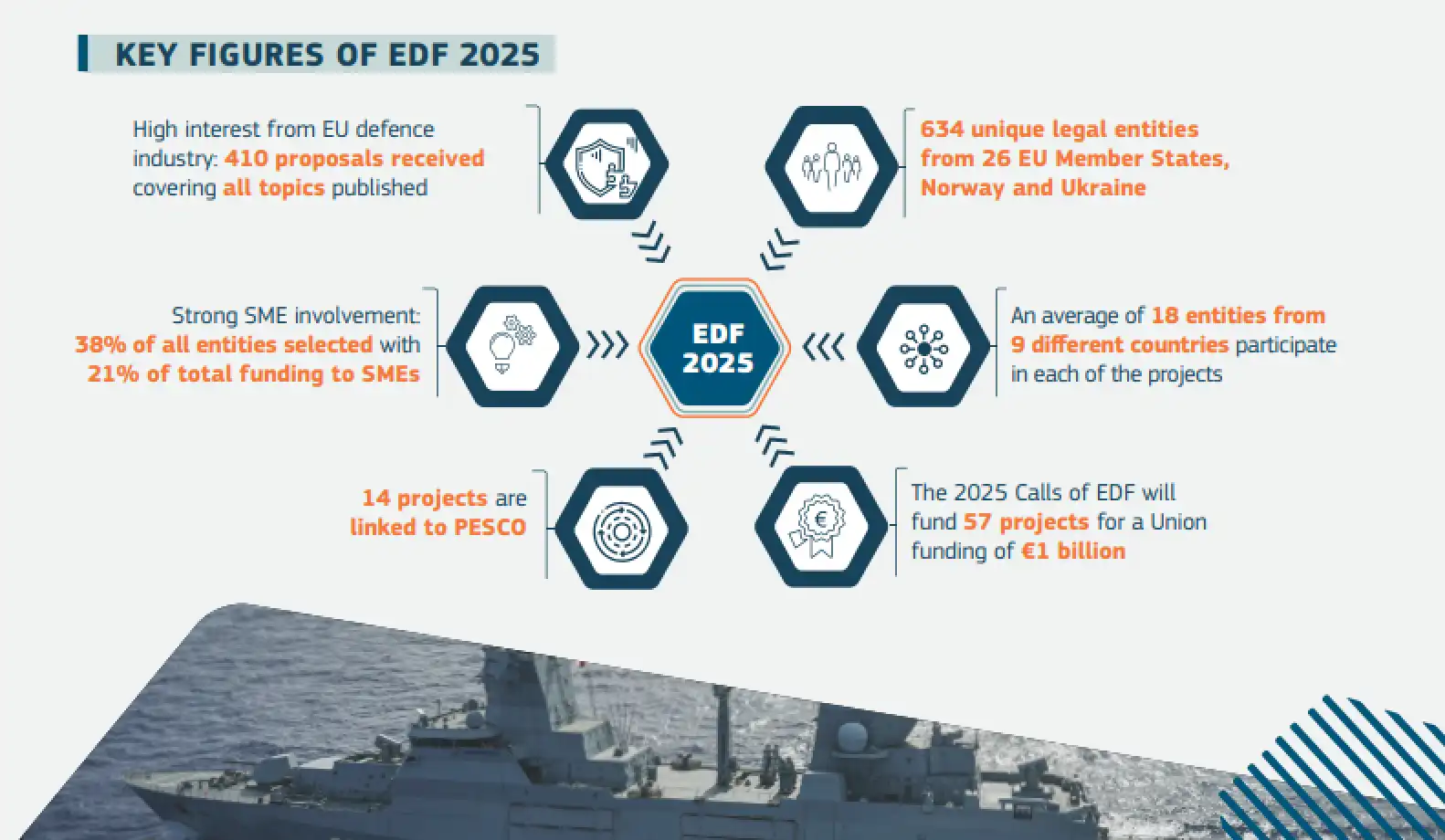 KEY FIGURES OF EDF 2025

High interest from EU defence industry: 410 proposals received covering all topics published

634 unique legal entities from 26 EU Member States, Norway and Ukraine

Strong SME involvement: 38% of all entities selected with 21% of total funding to SMEs

EDF 2025

An average of 18 entities from 9 different countries participate in each of the projects

14 projects are linked to PESCO

The 2025 Calls of EDF will fund 57 projects for a Union funding of €1 billion